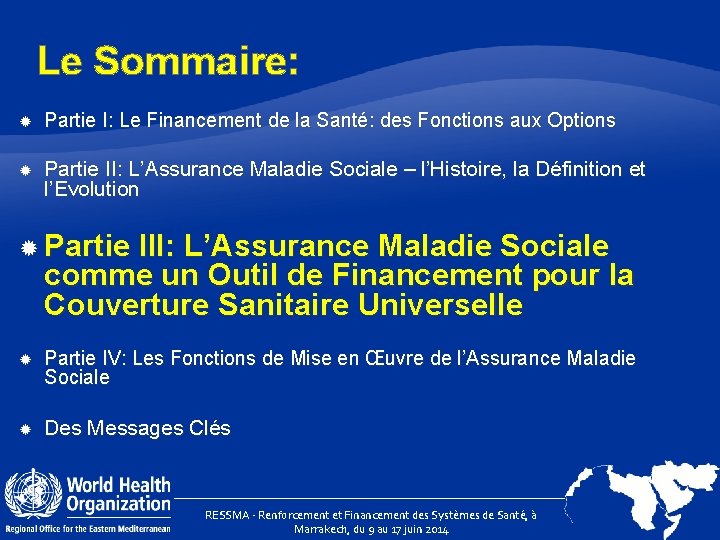 Le Sommaire:

Partie I: Le Financement de la Santé: des Fonctions aux Options

Partie II: L'Assurance Maladie Sociale – l'Histoire, la Définition et l'Evolution

Partie III: L'Assurance Maladie Sociale comme un Outil de Financement pour la Couverture Sanitaire Universelle

Partie IV: Les Fonctions de Mise en Œuvre de l'Assurance Maladie Sociale

Des Messages Clés

World Health Organization
Regional Office for the Eastern Mediterranean

RESSMA - Renforcement et Financement des Systèmes de Santé, à Marrakech, du 9 au 17 juin 2014